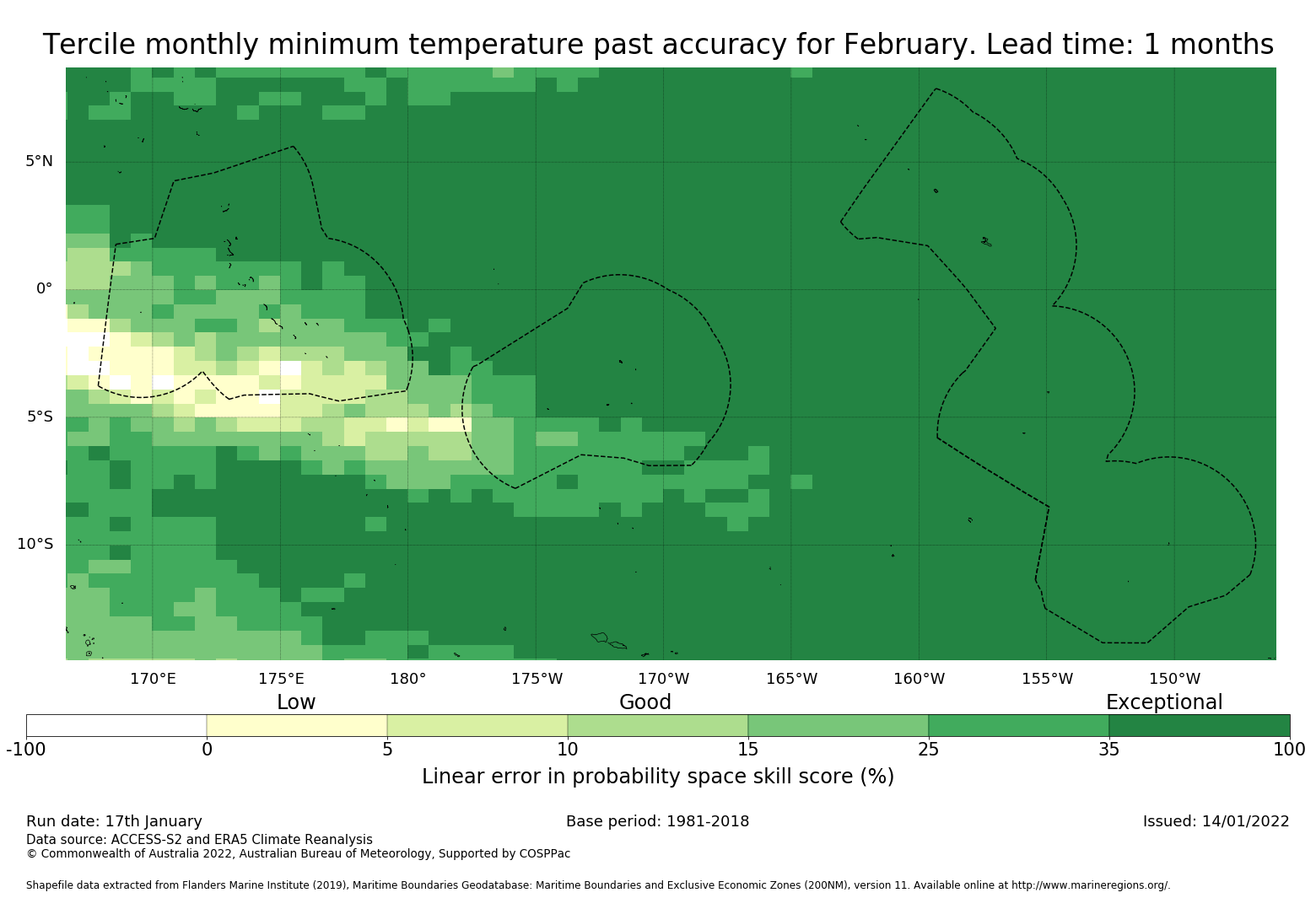 Tercile monthly minimum temperature past accuracy for February. Lead time: 1 months

5°N
0°
5°S
10°S

170°E 175°E 180° 175°W 170°W 165°W 160°W 155°W 150°W

Low Good Exceptional

-100 0 5 10 15 25 35 100

Linear error in probability space skill score (%)

Run date: 17th January
Base period: 1981-2018
Issued: 14/01/2022
Data source: ACCESS-S2 and ERA5 Climate Reanalysis
© Commonwealth of Australia 2022, Australian Bureau of Meteorology, Supported by COSPPac

Shapefile data extracted from Flanders Marine Institute (2019), Maritime Boundaries Geodatabase: Maritime Boundaries and Exclusive Economic Zones (200NM), version 11. Available online at http://www.marineregions.org/.